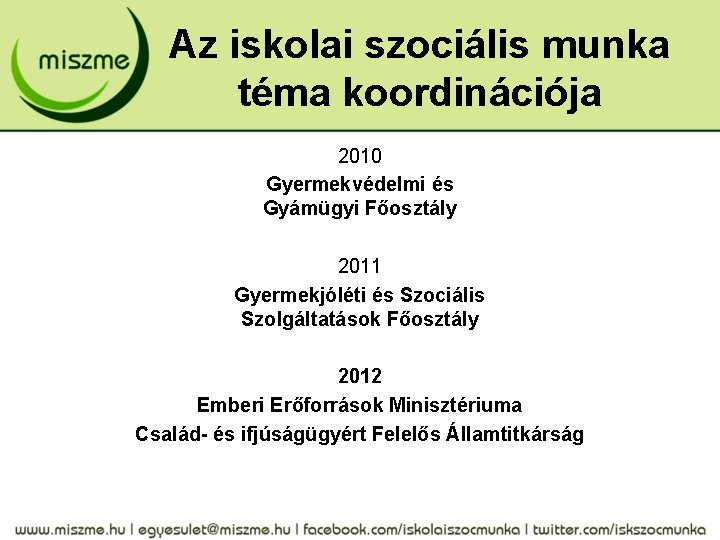 miszme

Az iskolai szociális munka téma koordinációja

2010
Gyermekvédelmi és Gyámügyi Főosztály

2011
Gyermekjóléti és Szociális Szolgáltatások Főosztály

2012
Emberi Erőforrások Minisztériuma
Család- és ifjúságügyért Felelős Államtitkárság

www.miszme.hu | egyesulet@miszme.hu | facebook.com/iskolaiszocmunka | twitter.com/iskszocmunka